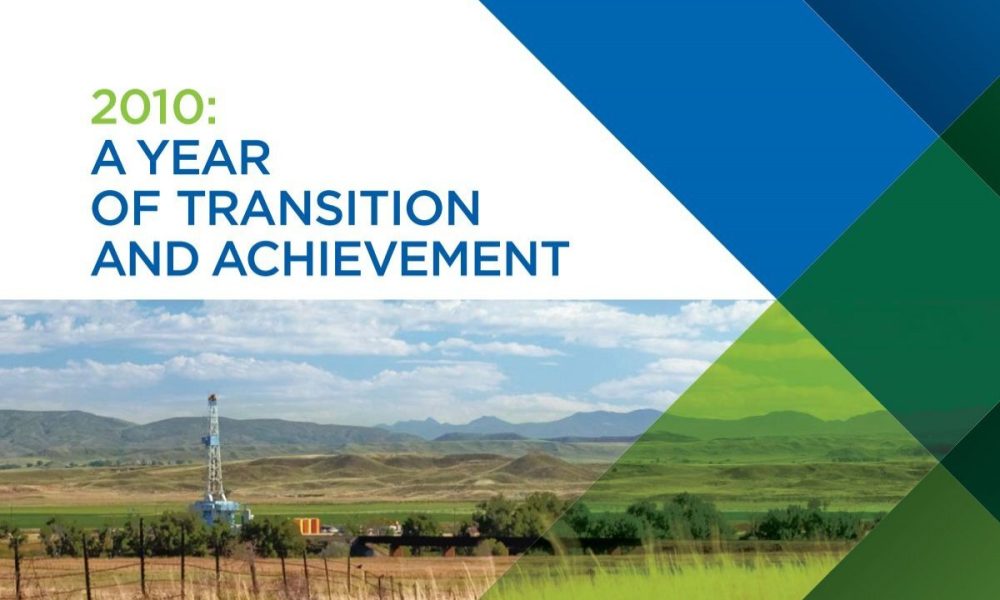 2010:
A YEAR
OF TRANSITION
AND ACHIEVEMENT